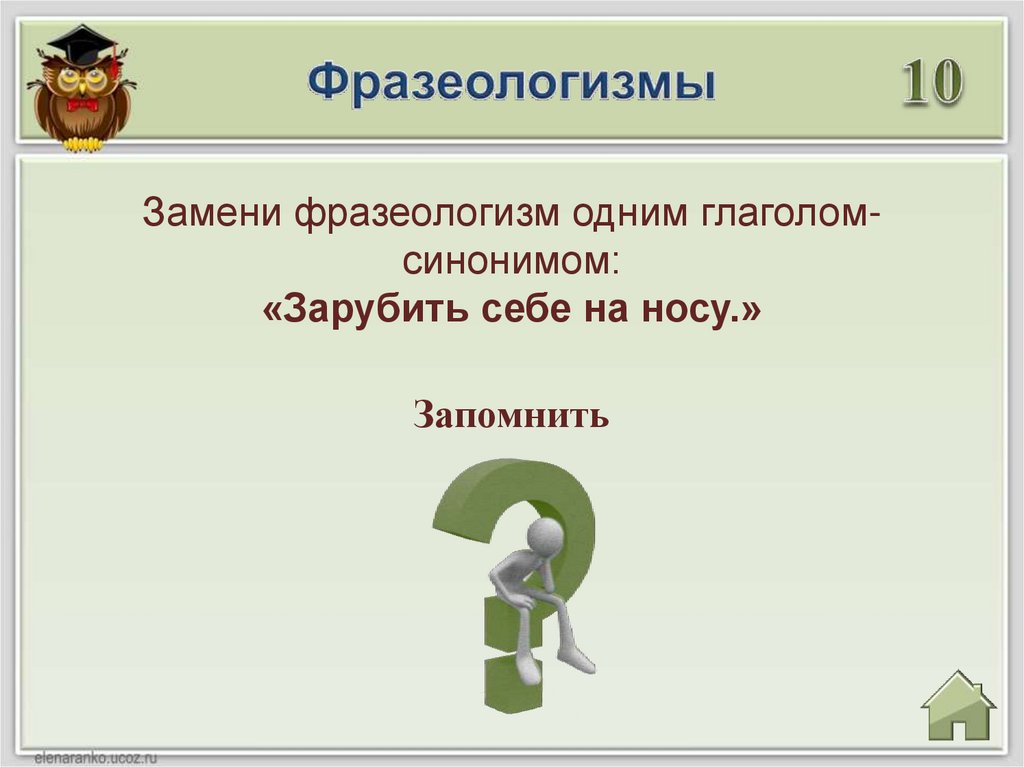 Фразеологизмы

10

Замени фразеологизм одним глаголом-синонимом:
«Зарубить себе на носу.»

Запомнить

elenaranko.ucoz.ru